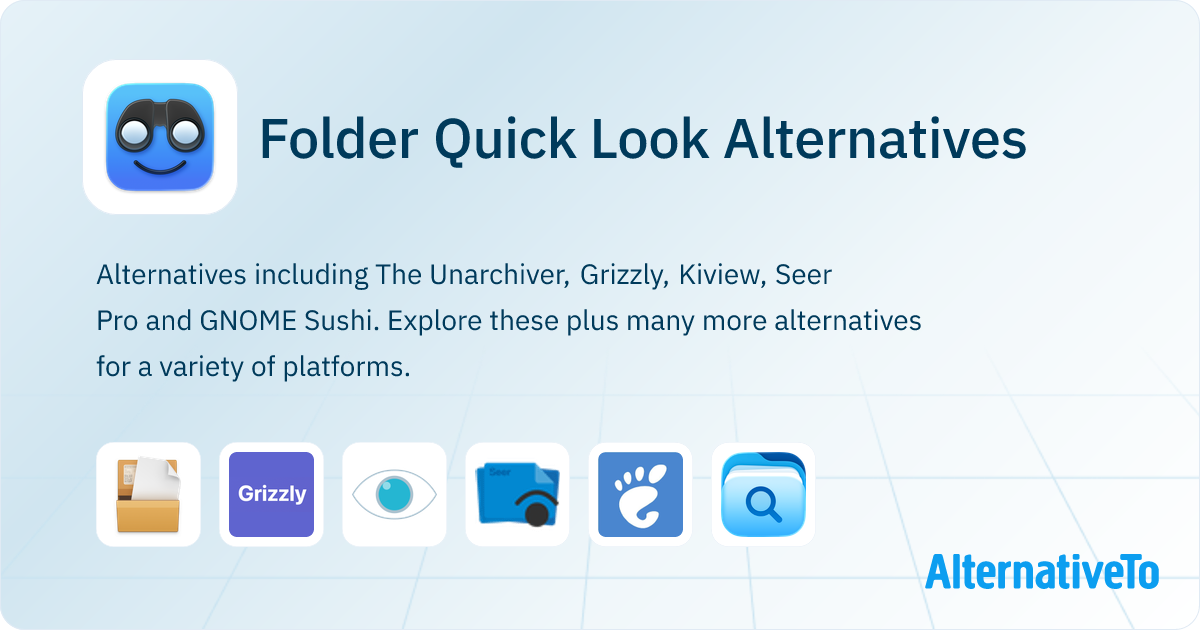 Folder Quick Look Alternatives

Alternatives including The Unarchiver, Grizzly, Kiview, Seer Pro and GNOME Sushi. Explore these plus many more alternatives for a variety of platforms.

Grizzly

Seer

AlternativeTo